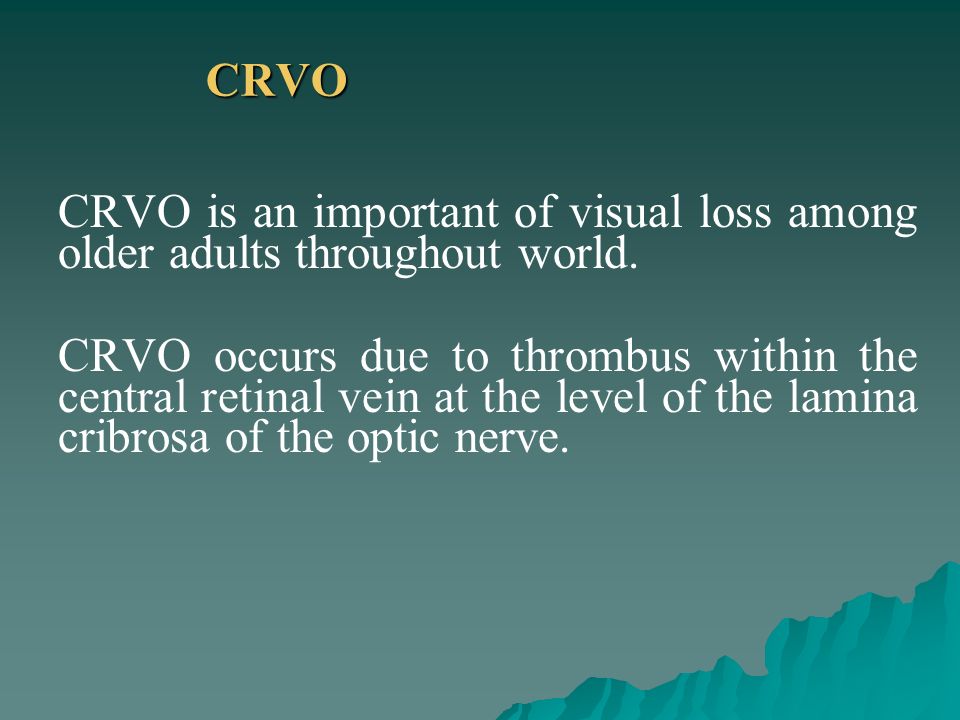 CRVO

CRVO is an important of visual loss among older adults throughout world.

CRVO occurs due to thrombus within the central retinal vein at the level of the lamina cribrosa of the optic nerve.